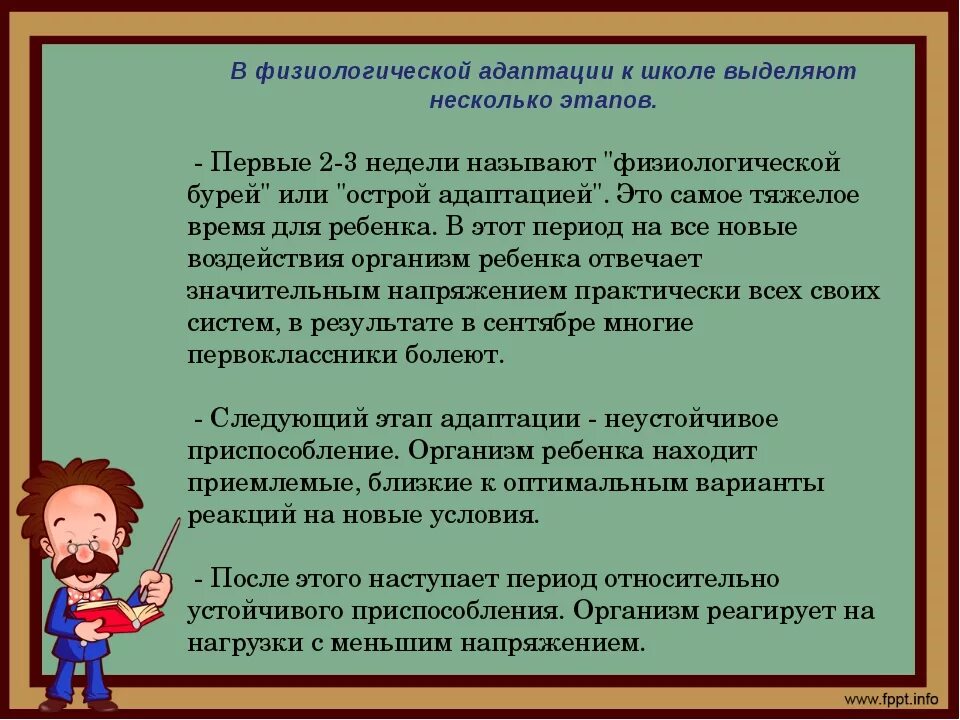 В физиологической адаптации к школе выделяют несколько этапов.

- Первые 2-3 недели называют "физиологической бурей" или "острой адаптацией". Это самое тяжелое время для ребенка. В этот период на все новые воздействия организм ребенка отвечает значительным напряжением практически всех своих систем, в результате в сентябре многие первоклассники болеют.

- Следующий этап адаптации - неустойчивое приспособление. Организм ребенка находит приемлемые, близкие к оптимальным варианты реакций на новые условия.

- После этого наступает период относительно устойчивого приспособления. Организм реагирует на нагрузки с меньшим напряжением.

www.fppt.info